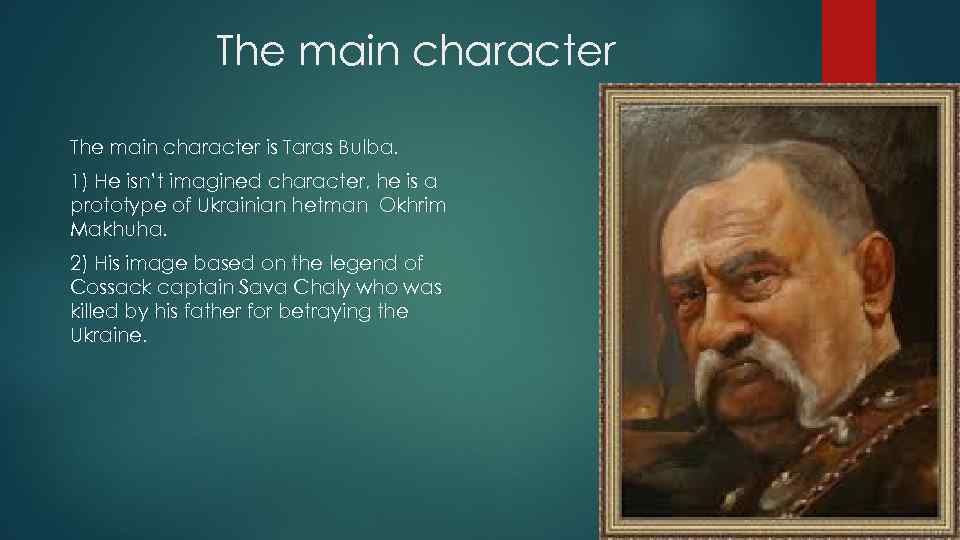 The main character

The main character is Taras Bulba.

1) He isn't imagined character, he is a prototype of Ukrainian hetman  Okhrim Makhuha.

2) His image based on the legend of Cossack captain Sava Chaly who was killed by his father for betraying the Ukraine.